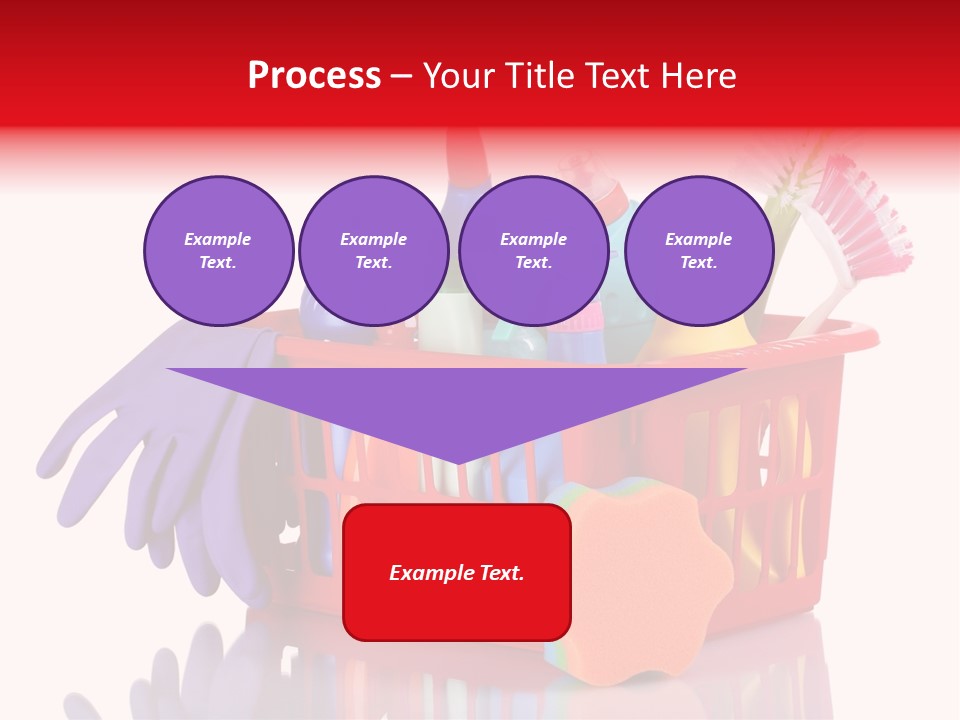 Process – Your Title Text Here

Example Text.

Example Text.

Example Text.

Example Text.

Example Text.